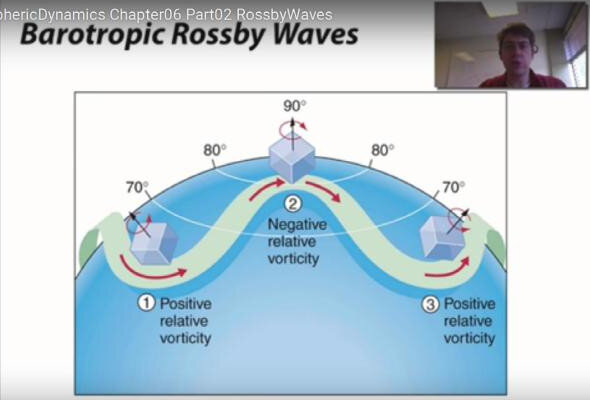 phericDynamics Chapter06 Part02 RossbyWaves

Barotropic Rossby Waves

90°

80°

80°

70°

70°

② Negative relative vorticity

① Positive relative vorticity

③ Positive relative vorticity